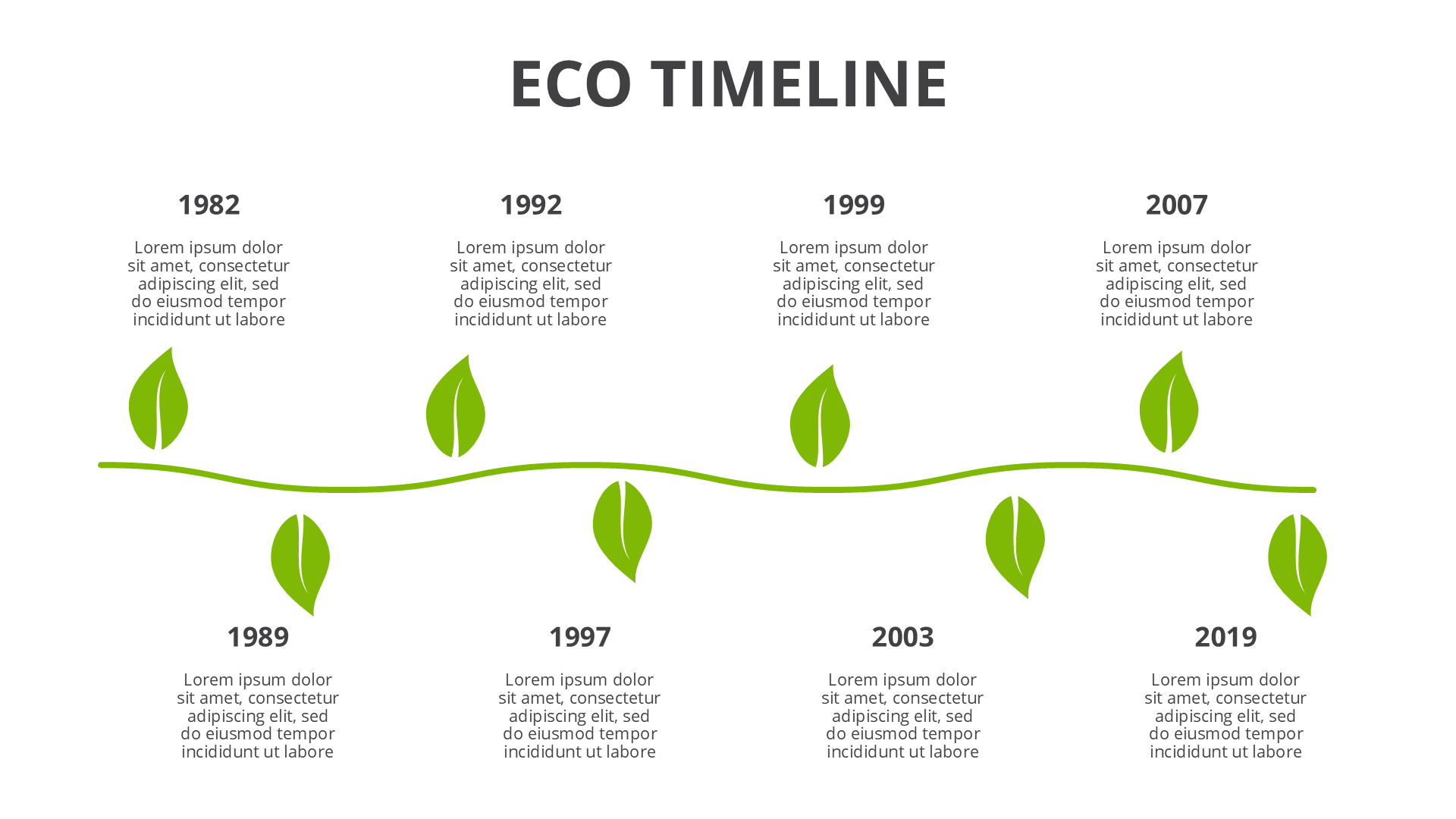 ECO TIMELINE

1982

Lorem ipsum dolor sit amet, consectetur adipiscing elit, sed do eiusmod tempor incididunt ut labore

1992

Lorem ipsum dolor sit amet, consectetur adipiscing elit, sed do eiusmod tempor incididunt ut labore

1999

Lorem ipsum dolor sit amet, consectetur adipiscing elit, sed do eiusmod tempor incididunt ut labore

2007

Lorem ipsum dolor sit amet, consectetur adipiscing elit, sed do eiusmod tempor incididunt ut labore

1989

Lorem ipsum dolor sit amet, consectetur adipiscing elit, sed do eiusmod tempor incididunt ut labore

1997

Lorem ipsum dolor sit amet, consectetur adipiscing elit, sed do eiusmod tempor incididunt ut labore

2003

Lorem ipsum dolor sit amet, consectetur adipiscing elit, sed do eiusmod tempor incididunt ut labore

2019

Lorem ipsum dolor sit amet, consectetur adipiscing elit, sed do eiusmod tempor incididunt ut labore